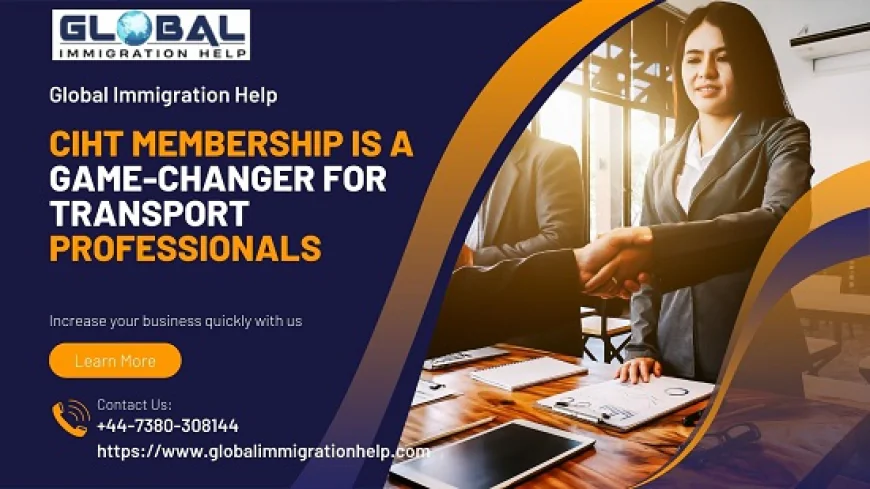 GLOBAL
IMMIGRATION HELP

Global Immigration Help

CIHT MEMBERSHIP IS A GAME-CHANGER FOR TRANSPORT PROFESSIONALS

Increase your business quickly with us

Learn More

Contact Us:
+44-7380-308144
https://www.globalimmigrationhelp.com